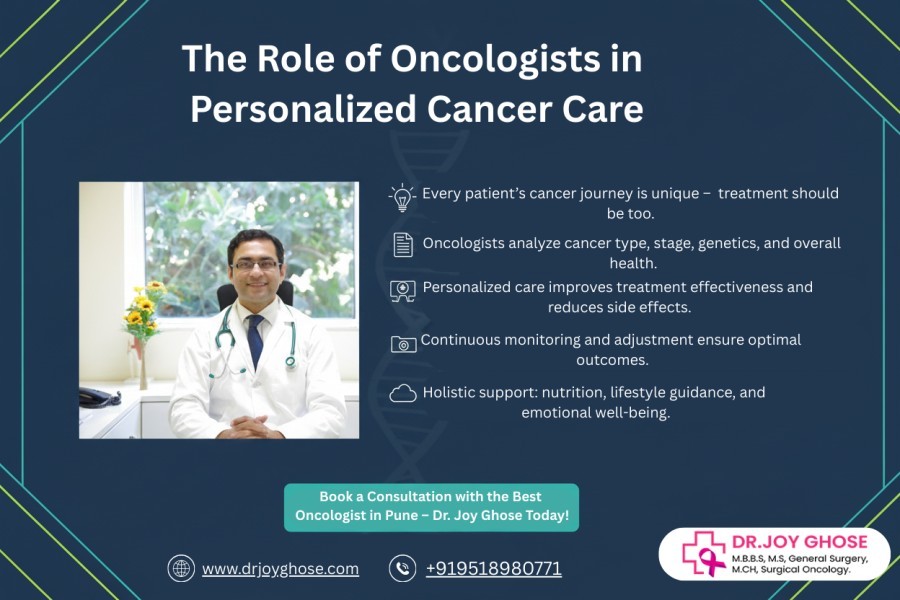 The Role of Oncologists in Personalized Cancer Care

Every patient's cancer journey is unique – treatment should be too.

Oncologists analyze cancer type, stage, genetics, and overall health.

Personalized care improves treatment effectiveness and reduces side effects.

Continuous monitoring and adjustment ensure optimal outcomes.

Holistic support: nutrition, lifestyle guidance, and emotional well-being.

Book a Consultation with the Best Oncologist in Pune – Dr. Joy Ghose Today!

www.drjoyghose.com

+919518980771

DR.JOY GHOSE
M.B.B.S, M.S, General Surgery, M.CH, Surgical Oncology.